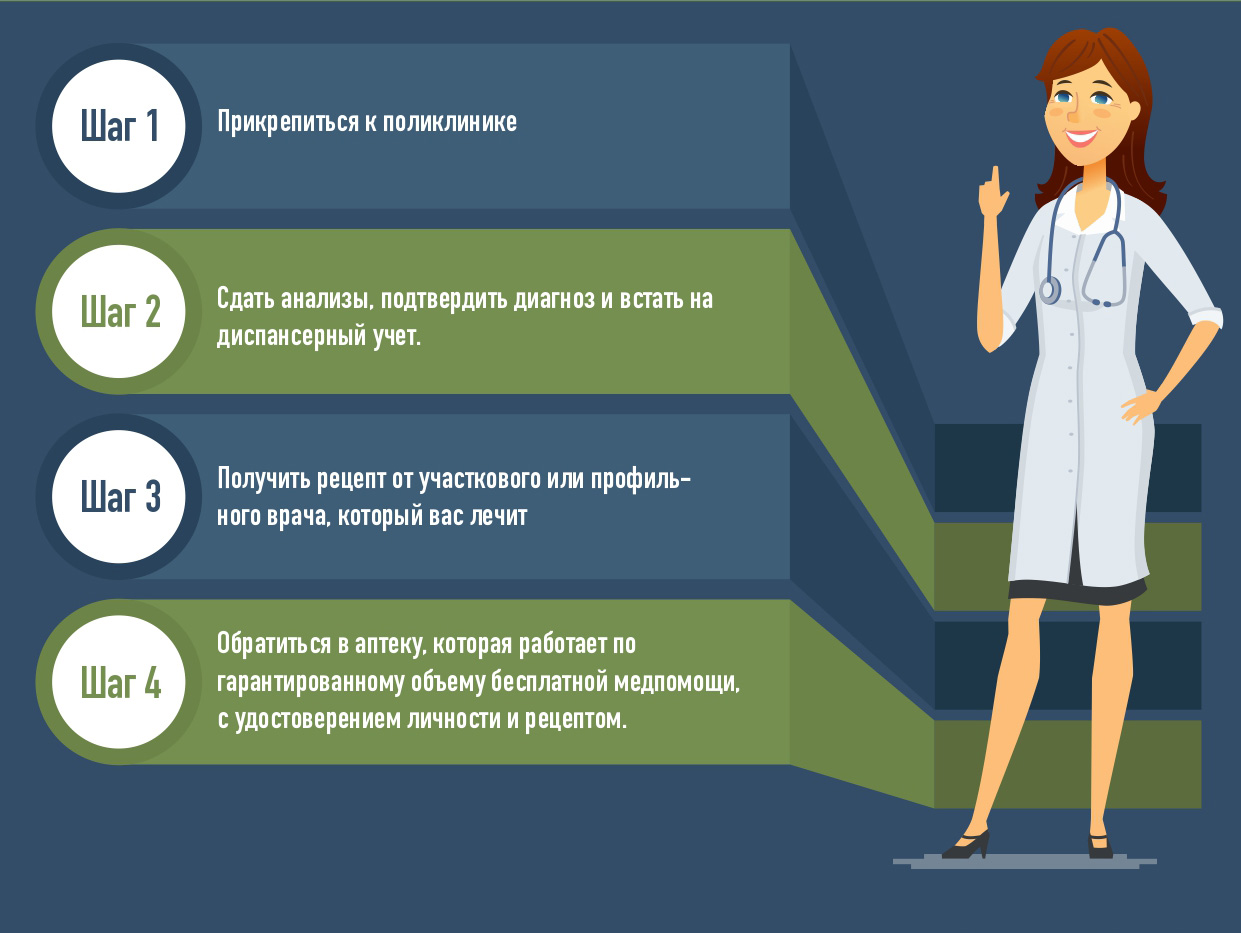 Шаг 1

Прикрепиться к поликлинике

Шаг 2

Сдать анализы, подтвердить диагноз и встать на диспансерный учет.

Шаг 3

Получить рецепт от участкового или профильного врача, который вас лечит

Шаг 4

Обратиться в аптеку, которая работает по гарантированному объему бесплатной медпомощи, с удостоверением личности и рецептом.